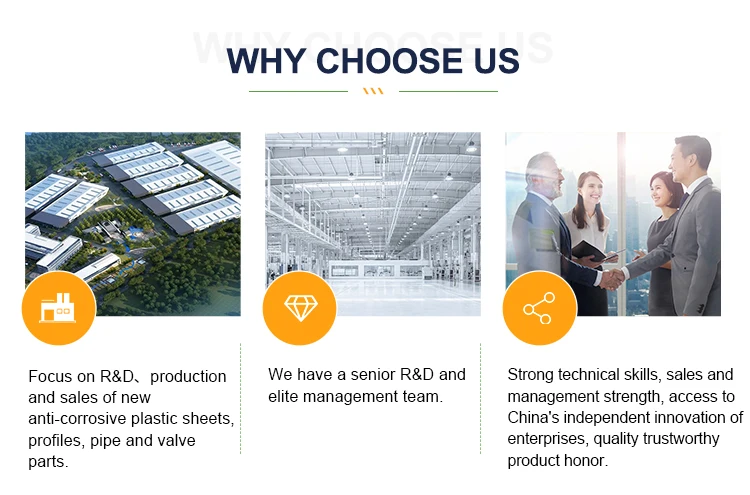 WHY CHOOSE US

WHY CHOOSE US

Focus on R&D、production and sales of new anti-corrosive plastic sheets, profiles, pipe and valve parts.

We have a senior R&D and elite management team.

Strong technical skills, sales and management strength, access to China's independent innovation of enterprises, quality trustworthy product honor.